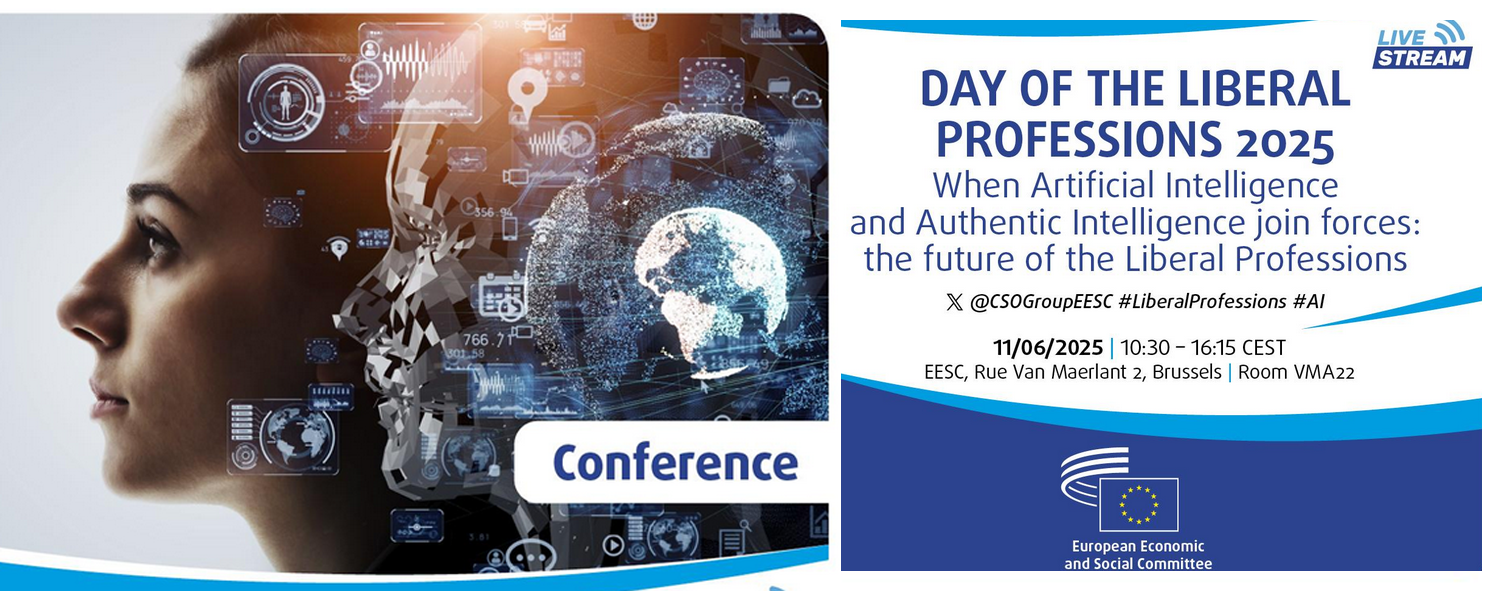 Conference

LIVE STREAM

DAY OF THE LIBERAL PROFESSIONS 2025

When Artificial Intelligence and Authentic Intelligence join forces: the future of the Liberal Professions

@CSOGroupEESC #LiberalProfessions #AI

11/06/2025 | 10:30 – 16:15 CEST
EESC, Rue Van Maerlant 2, Brussels | Room VMA22

European Economic and Social Committee